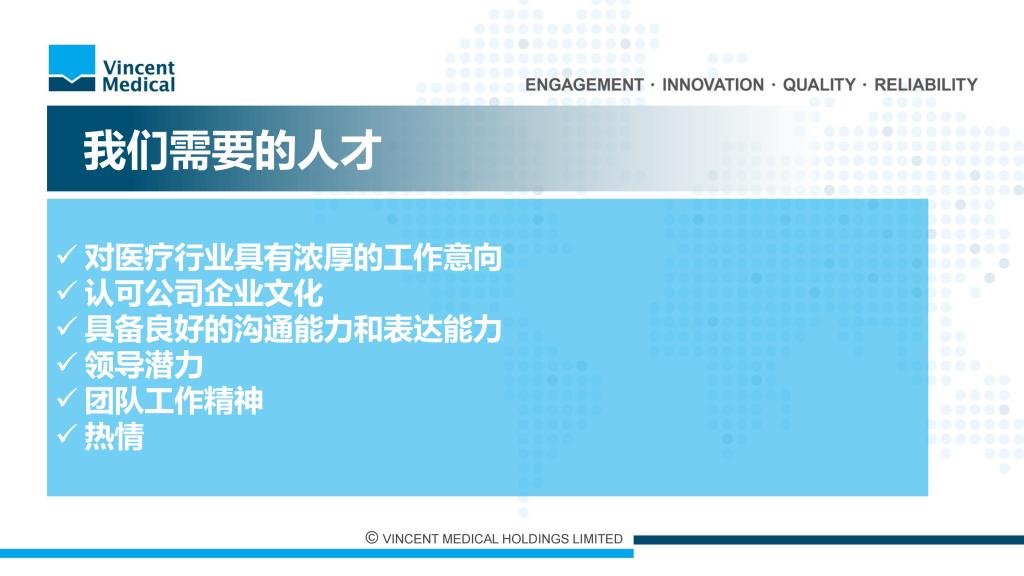 Vincent Medical

ENGAGEMENT · INNOVATION · QUALITY · RELIABILITY

我们需要的人才

✓ 对医疗行业具有浓厚的工作意向
✓ 认可公司企业文化
✓ 具备良好的沟通能力和表达能力
✓ 领导潜力
✓ 团队工作精神
✓ 热情

© VINCENT MEDICAL HOLDINGS LIMITED